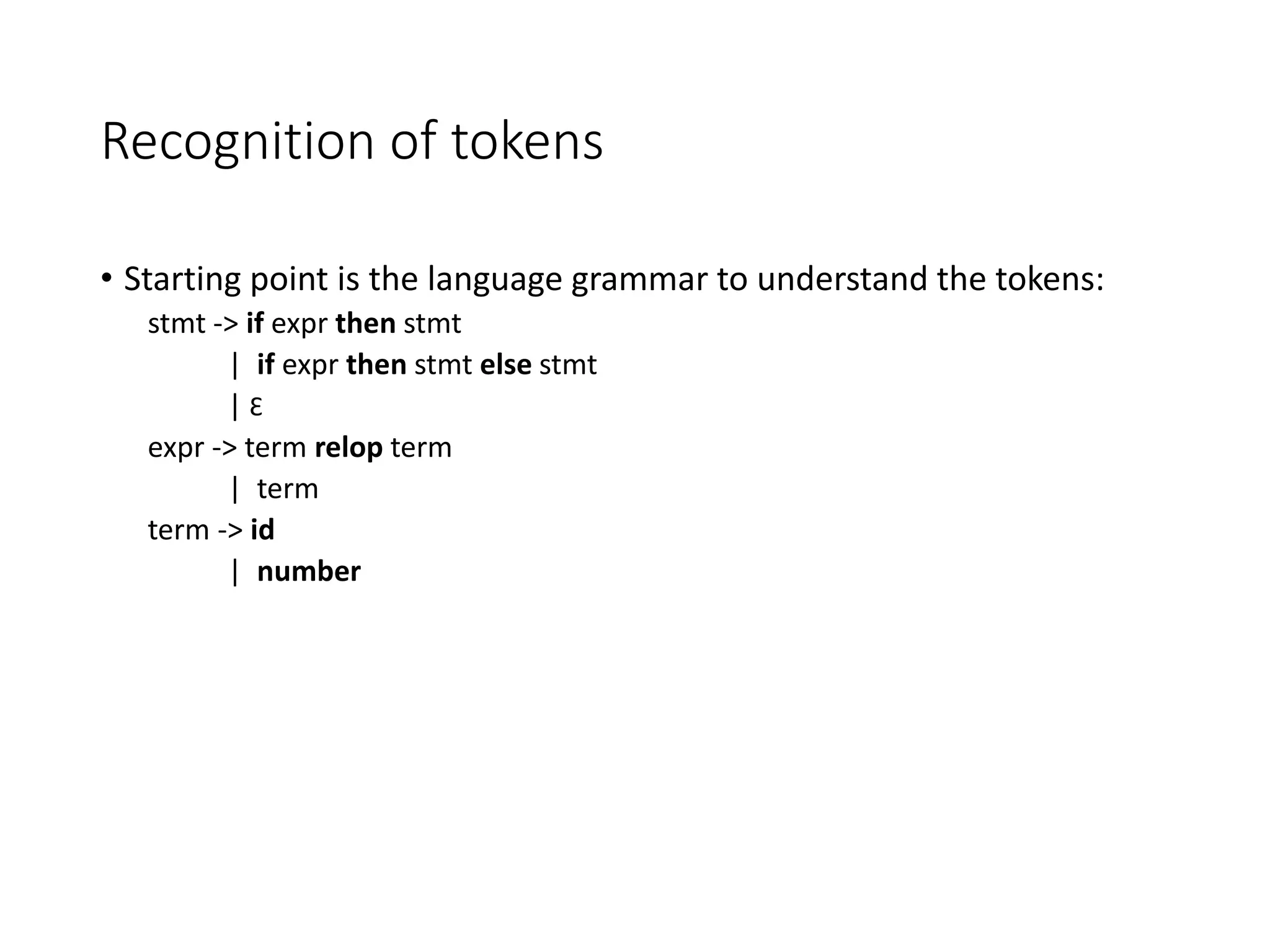 Recognition of tokens

• Starting point is the language grammar to understand the tokens:

stmt -> if expr then stmt
| if expr then stmt else stmt
| ε
expr -> term relop term
| term
term -> id
| number